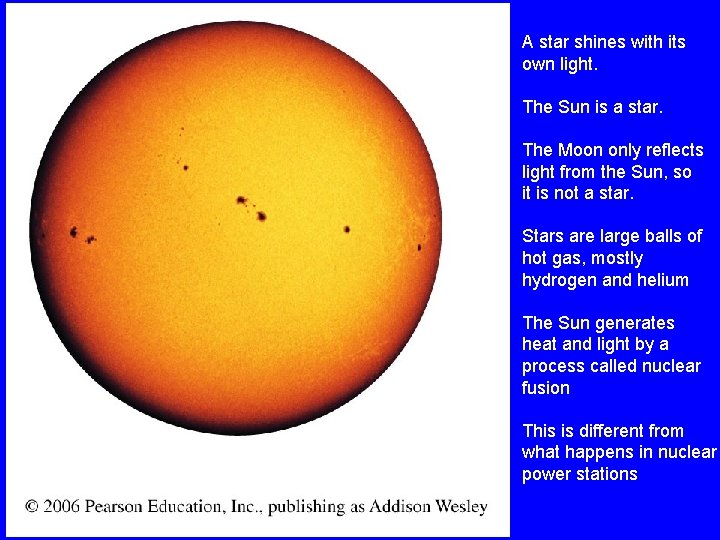 © 2006 Pearson Education, Inc., publishing as Addison Wesley

A star shines with its own light.

The Sun is a star.

The Moon only reflects light from the Sun, so it is not a star.

Stars are large balls of hot gas, mostly hydrogen and helium

The Sun generates heat and light by a process called nuclear fusion

This is different from what happens in nuclear power stations